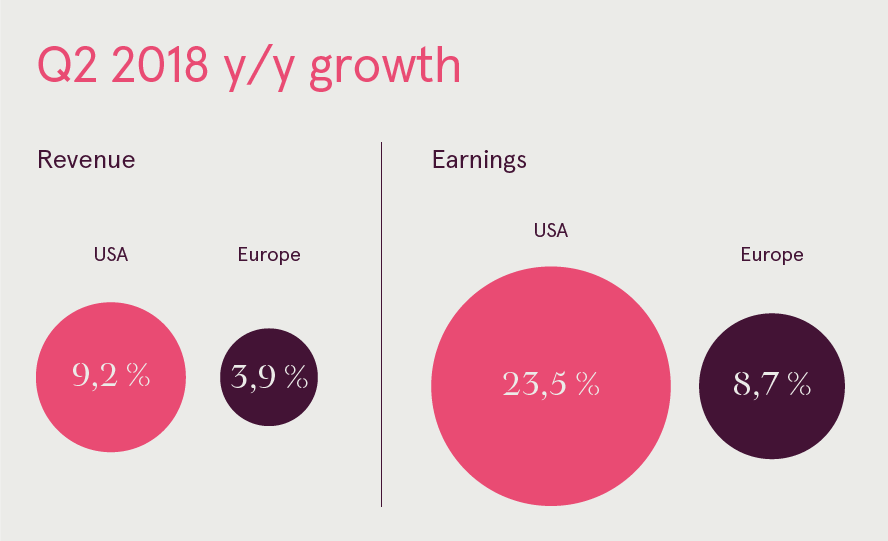 Q2 2018 y/y growth

Revenue

USA

9,2 %

Europe

3,9 %

Earnings

USA

23,5 %

Europe

8,7 %